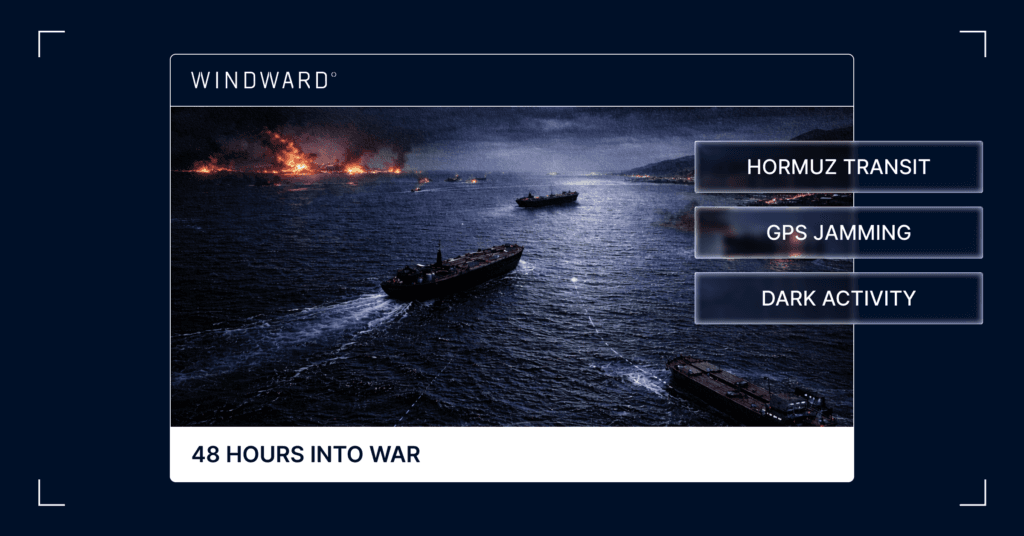 WINDWARD°

HORMUZ TRANSIT

GPS JAMMING

DARK ACTIVITY

48 HOURS INTO WAR